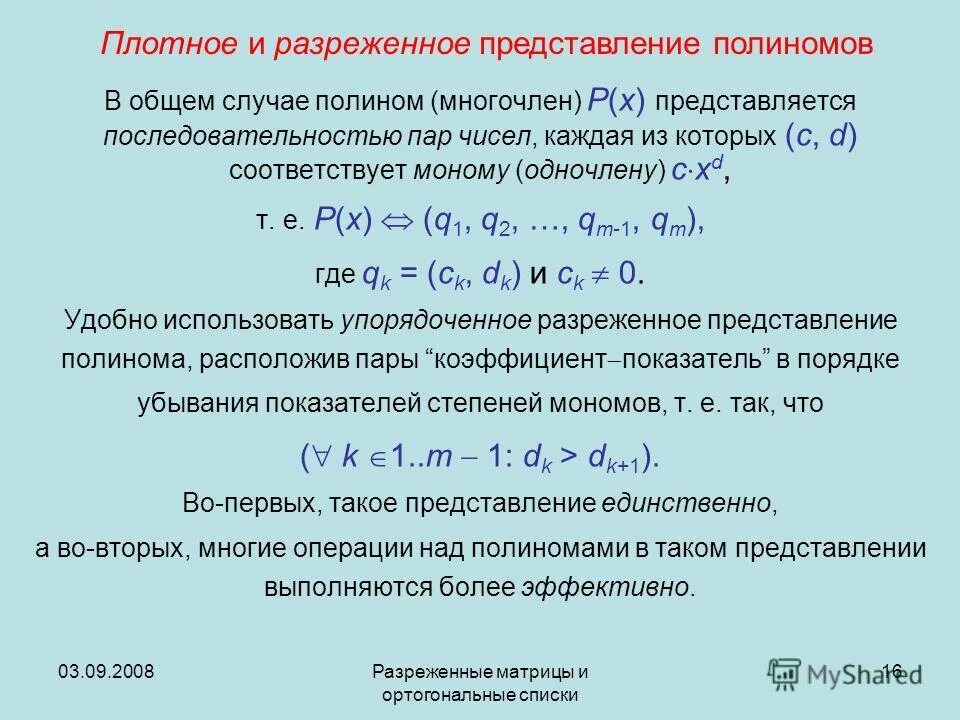 Плотное и разреженное представление полиномов

В общем случае полином (многочлен) $P(x)$ представляется последовательностью пар чисел, каждая из которых $(c, d)$ соответствует моному (одночлену) $c \cdot x^d$,

т. е. $P(x) \Leftrightarrow (q_1, q_2, \ldots, q_{m-1}, q_m)$,

где $q_k = (c_k, d_k)$ и $c_k \neq 0$.

Удобно использовать упорядоченное разреженное представление полинома, расположив пары "коэффициент–показатель" в порядке убывания показателей степеней мономов, т. е. так, что

$(\forall\ k \in 1..m - 1: d_k > d_{k+1})$.

Во-первых, такое представление единственно,

а во-вторых, многие операции над полиномами в таком представлении выполняются более эффективно.

03.09.2008

Разреженные матрицы и ортогональные списки

16

MyShared